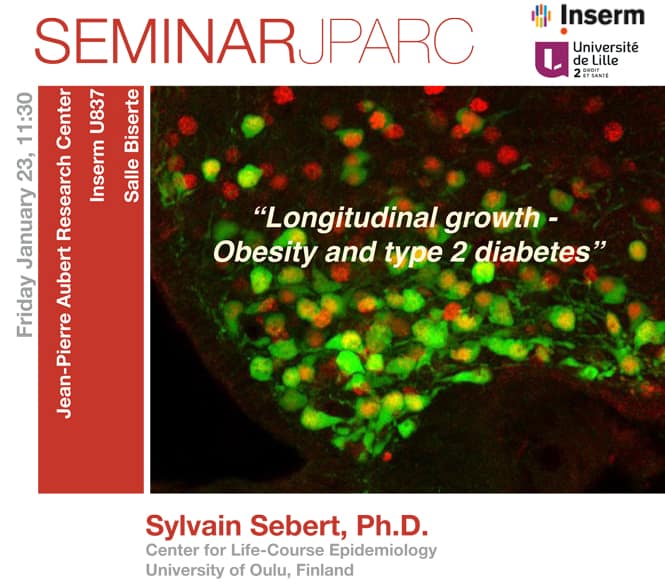 SEMINARJPARC

Inserm

Université de Lille 2 DROIT ET SANTÉ

Friday January 23, 11:30

Jean-Pierre Aubert Research Center

Inserm U837

Salle Biserte

"Longitudinal growth - Obesity and type 2 diabetes"

Sylvain Sebert, Ph.D.
Center for Life-Course Epidemiology
University of Oulu, Finland